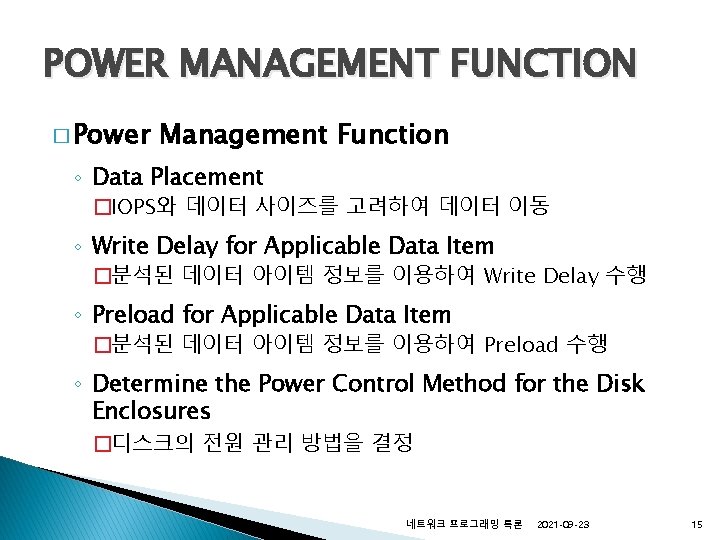 POWER MANAGEMENT FUNCTION

□ Power Management Function

◦ Data Placement

□IOPS와 데이터 사이즈를 고려하여 데이터 이동

◦ Write Delay for Applicable Data Item

□분석된 데이터 아이템 정보를 이용하여 Write Delay 수행

◦ Preload for Applicable Data Item

□분석된 데이터 아이템 정보를 이용하여 Preload 수행

◦ Determine the Power Control Method for the Disk Enclosures

□디스크의 전원 관리 방법을 결정

네트워크 프로그래밍 특론 2021-09-23 15